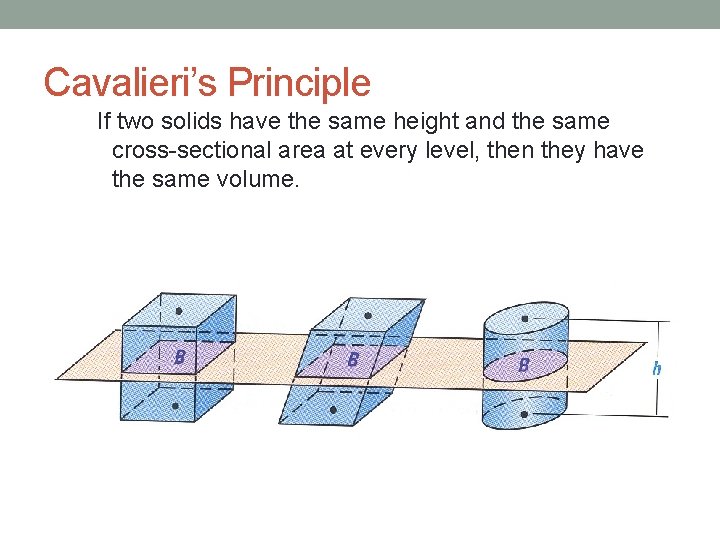 Cavalieri's Principle

If two solids have the same height and the same cross-sectional area at every level, then they have the same volume.

B

B

B

h